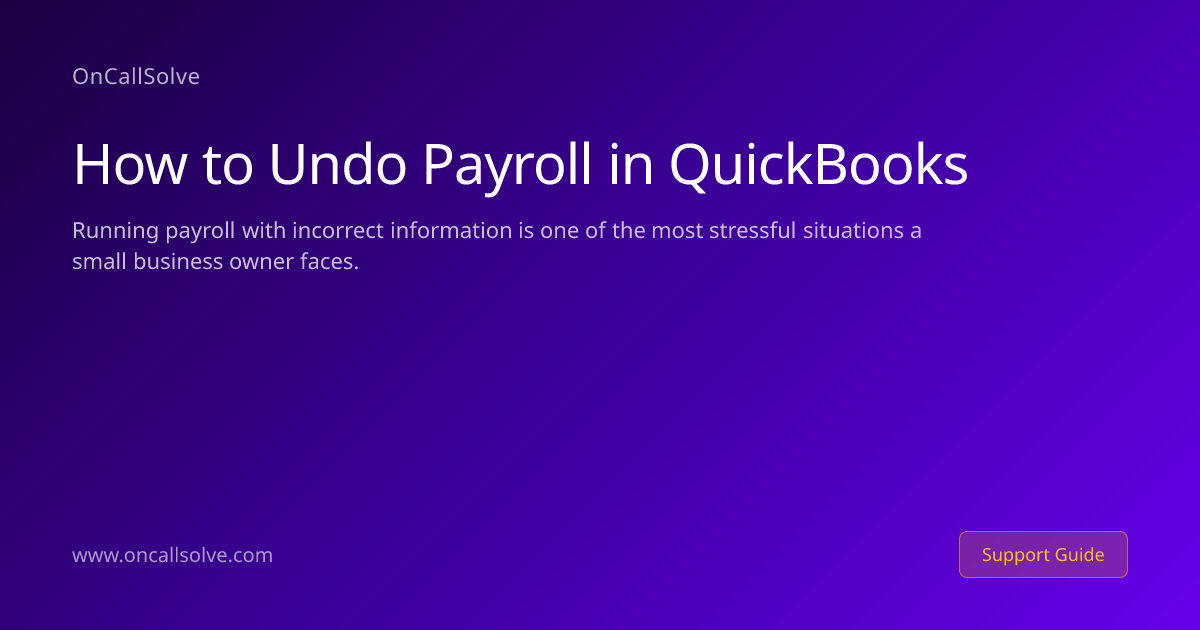 OnCallSolve

How to Undo Payroll in QuickBooks

Running payroll with incorrect information is one of the most stressful situations a small business owner faces.

www.oncallsolve.com

Support Guide